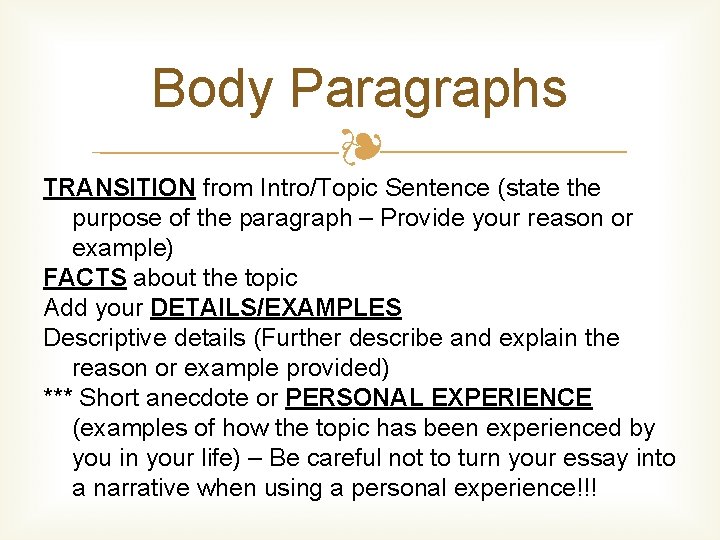 Body Paragraphs

TRANSITION from Intro/Topic Sentence (state the purpose of the paragraph – Provide your reason or example)

FACTS about the topic

Add your DETAILS/EXAMPLES

Descriptive details (Further describe and explain the reason or example provided)

*** Short anecdote or PERSONAL EXPERIENCE (examples of how the topic has been experienced by you in your life) – Be careful not to turn your essay into a narrative when using a personal experience!!!